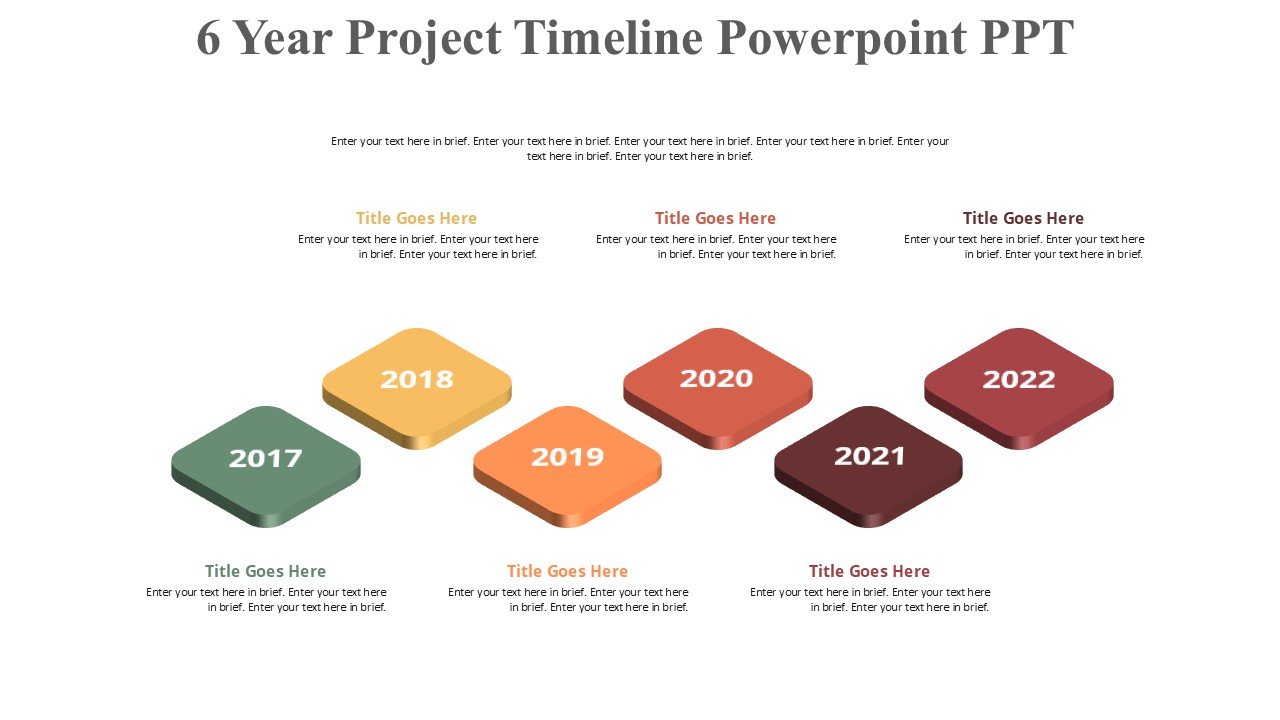 6 Year Project Timeline Powerpoint PPT

Enter your text here in brief. Enter your text here in brief. Enter your text here in brief. Enter your text here in brief. Enter your text here in brief. Enter your text here in brief.

Title Goes Here
Enter your text here in brief. Enter your text here in brief. Enter your text here in brief.

Title Goes Here
Enter your text here in brief. Enter your text here in brief. Enter your text here in brief.

Title Goes Here
Enter your text here in brief. Enter your text here in brief. Enter your text here in brief.

2018

2020

2022

2017

2019

2021

Title Goes Here
Enter your text here in brief. Enter your text here in brief. Enter your text here in brief.

Title Goes Here
Enter your text here in brief. Enter your text here in brief. Enter your text here in brief.

Title Goes Here
Enter your text here in brief. Enter your text here in brief. Enter your text here in brief.